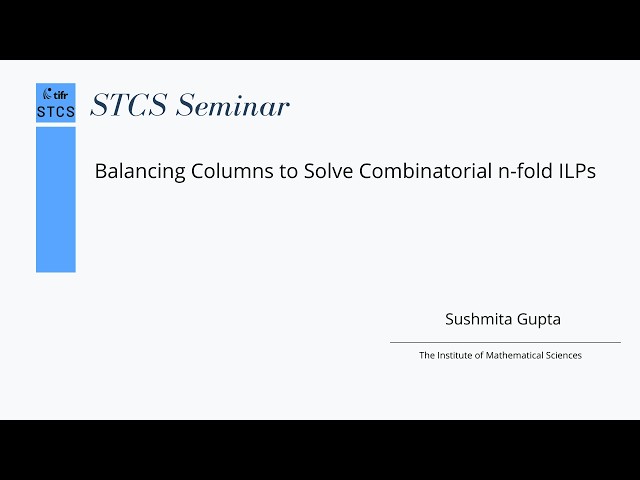 tifr
STCS

STCS Seminar

Balancing Columns to Solve Combinatorial n-fold ILPs

Sushmita Gupta

The Institute of Mathematical Sciences